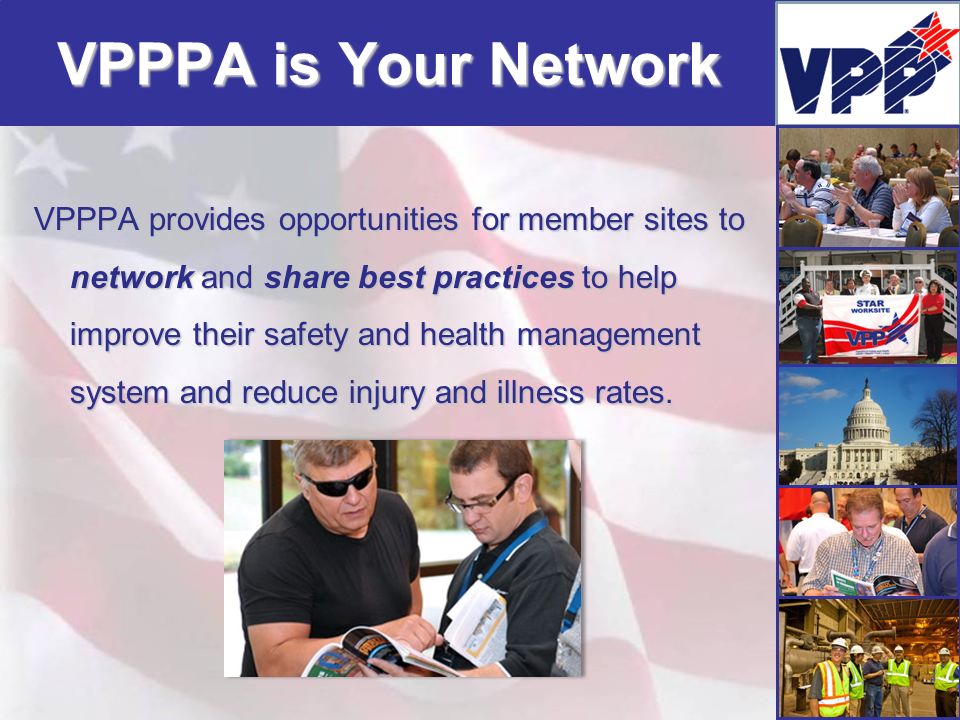 VPPPA is Your Network

VPP

VPPPA provides opportunities for member sites to network and share best practices to help improve their safety and health management system and reduce injury and illness rates.

STAR WORKSITE VPP